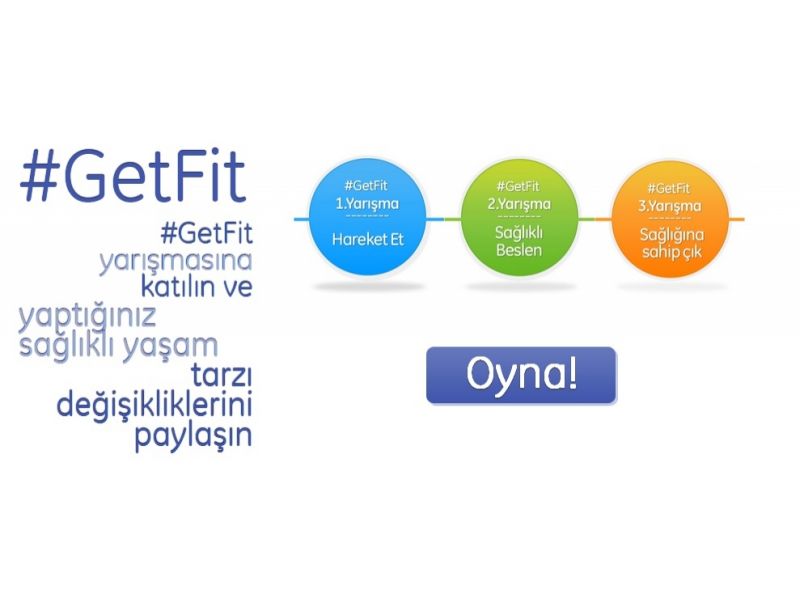 #GetFit

#GetFit yarışmasına katılın ve yaptığınız sağlıklı yaşam tarzı değişikliklerini paylaşın

#GetFit
1.Yarışma
Hareket Et

#GetFit
2.Yarışma
Sağlıklı Beslen

#GetFit
3.Yarışma
Sağlığına sahip çık

Oyna!